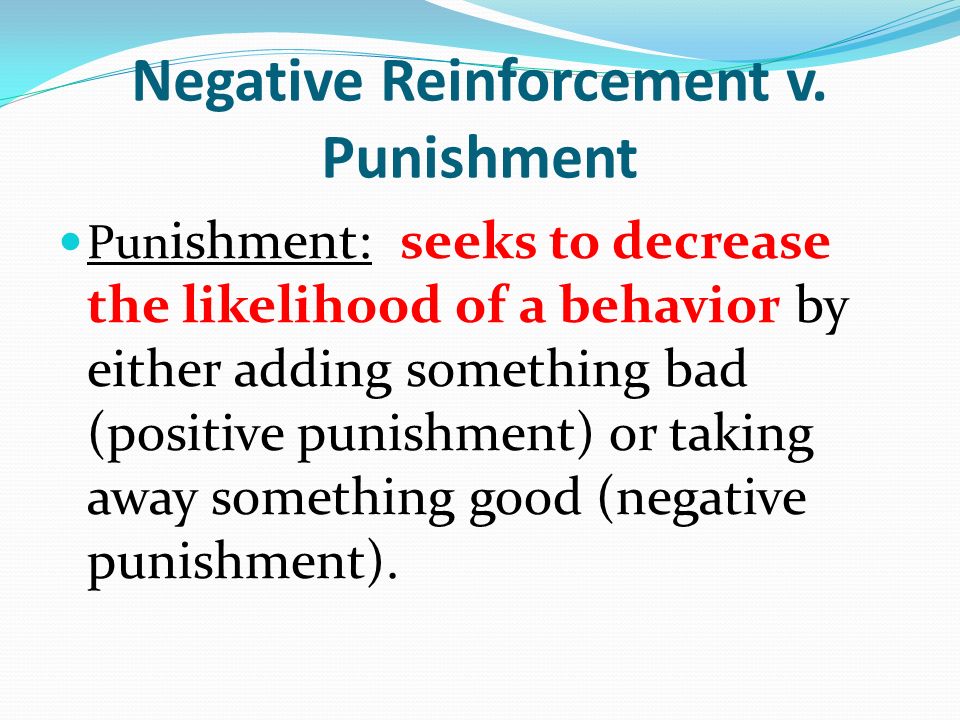 Negative Reinforcement v. Punishment

Punishment: seeks to decrease the likelihood of a behavior by either adding something bad (positive punishment) or taking away something good (negative punishment).